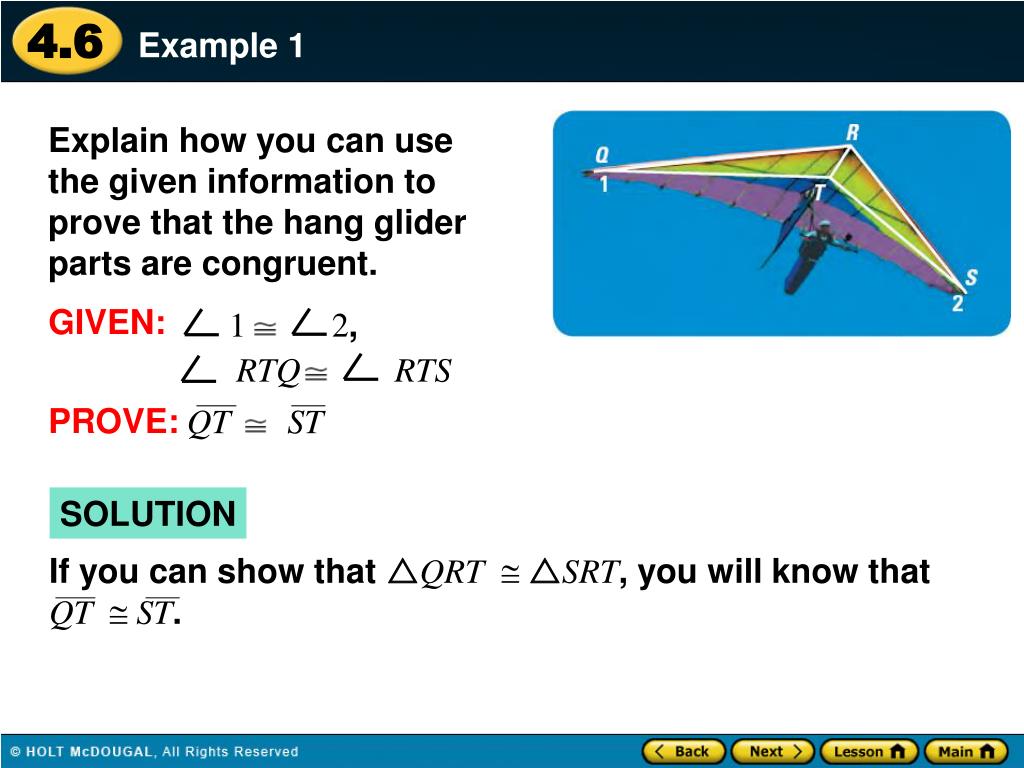 4.6 Example 1

Explain how you can use the given information to prove that the hang glider parts are congruent.

Q R T S 1 2

GIVEN: $\angle 1 \cong \angle 2$, $\angle RTQ \cong \angle RTS$

PROVE: $\overline{QT} \cong \overline{ST}$

SOLUTION

If you can show that $\triangle QRT \cong \triangle SRT$, you will know that $\overline{QT} \cong \overline{ST}$.

© HOLT McDOUGAL, All Rights Reserved

Back Next Lesson Main